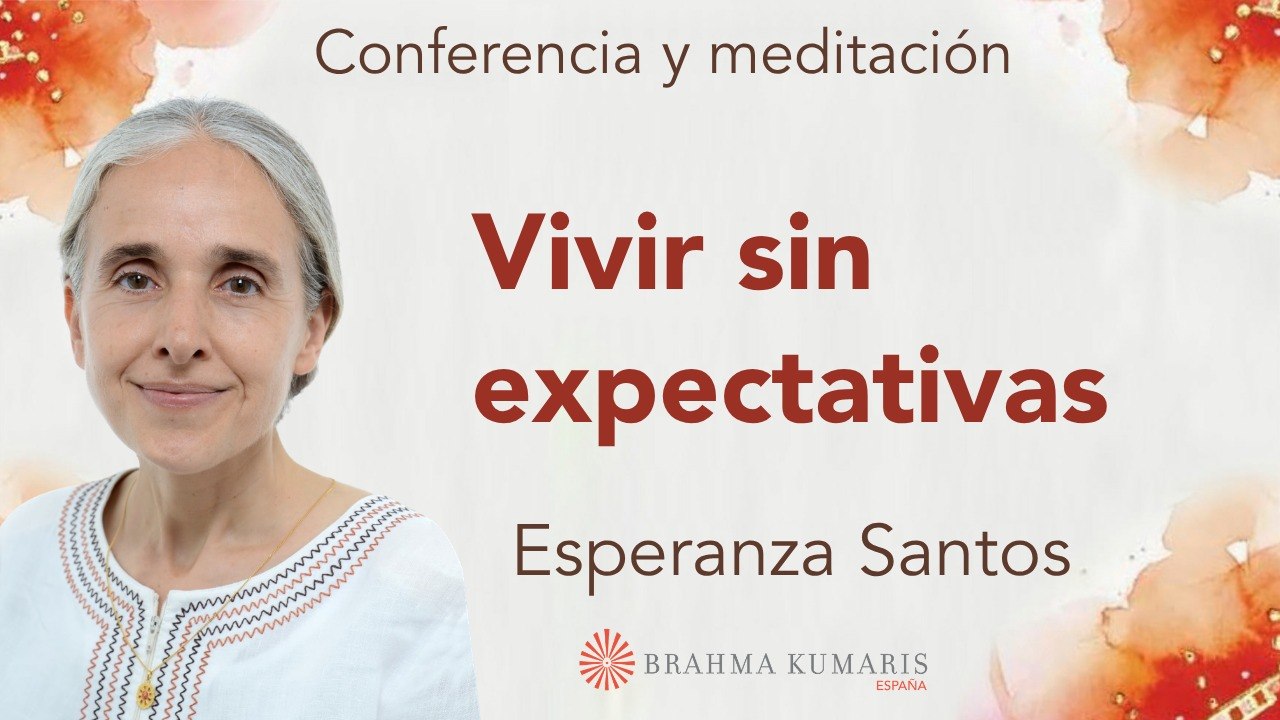 Conferencia y meditación

Vivir sin expectativas

Esperanza Santos

BRAHMA KUMARIS
ESPAÑA